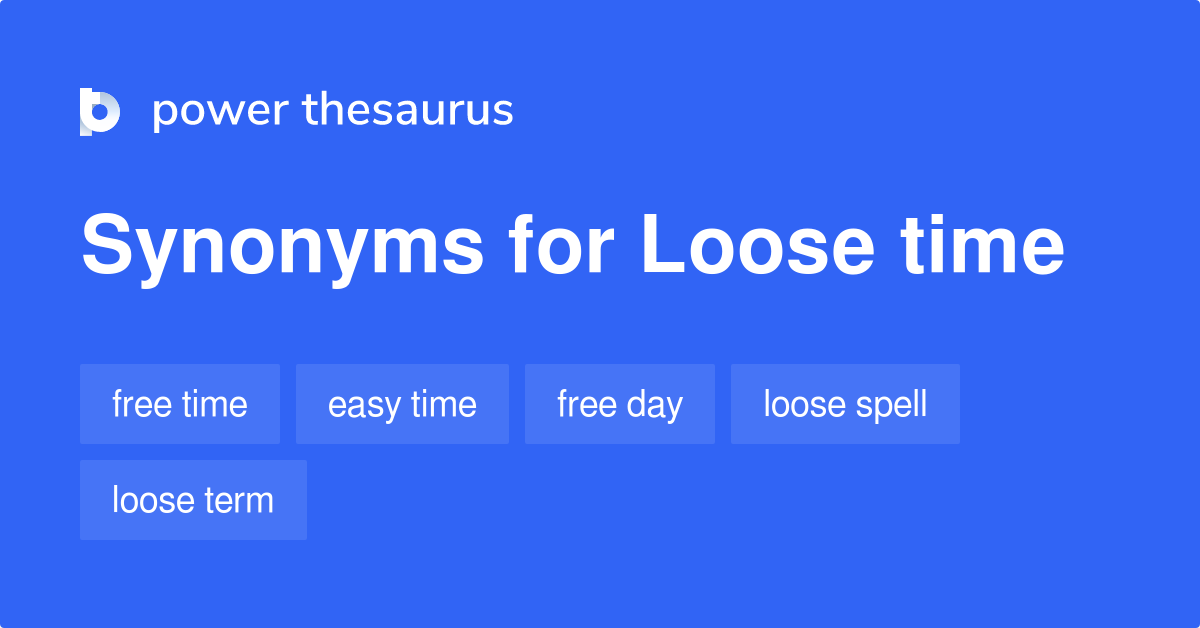 power thesaurus

Synonyms for Loose time

free time
easy time
free day
loose spell
loose term